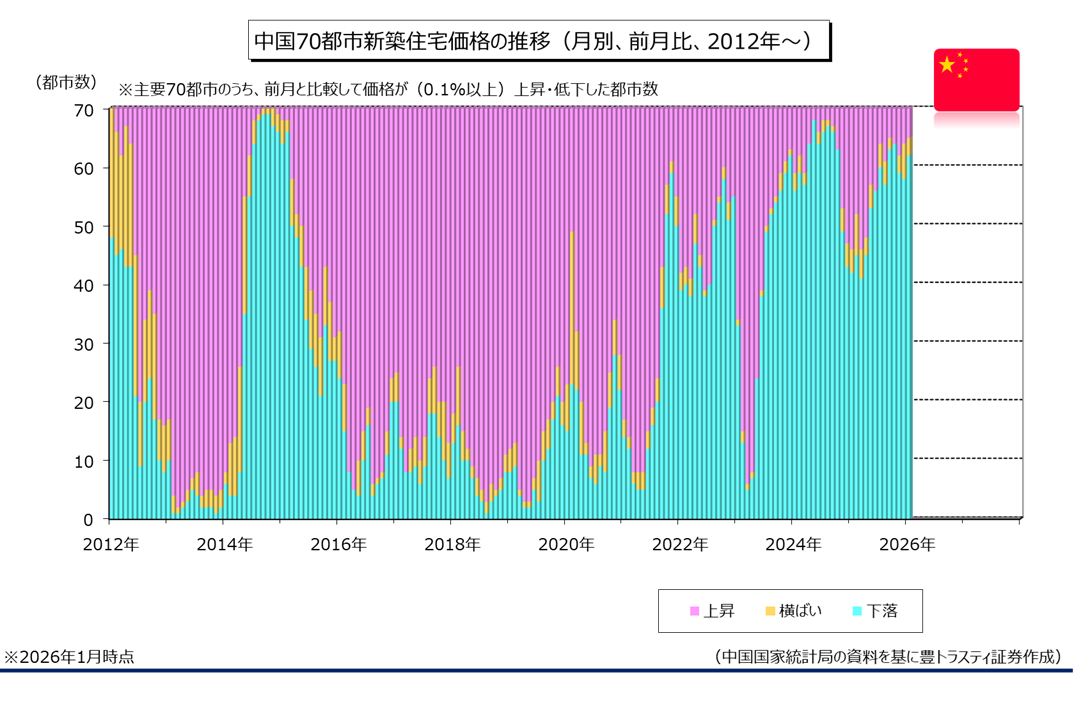 中国70都市新築住宅価格の推移（月別、前月比、2012年～）

（都市数）

※主要70都市のうち、前月と比較して価格が（0.1%以上）上昇・低下した都市数

70
60
50
40
30
20
10
0

2012年
2014年
2016年
2018年
2020年
2022年
2024年
2026年

上昇
横ばい
下落

※2026年1月時点

（中国国家統計局の資料を基に豊トラスティ証券作成）